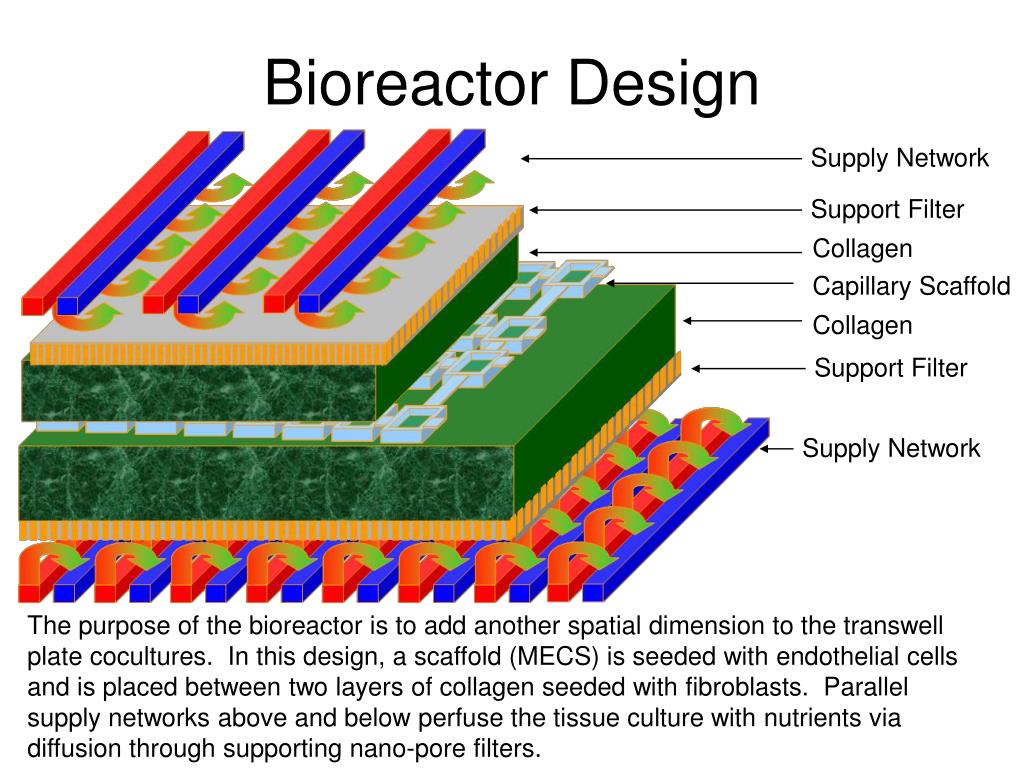 Bioreactor Design

Supply Network
Support Filter
Collagen
Capillary Scaffold
Collagen
Support Filter
Supply Network

The purpose of the bioreactor is to add another spatial dimension to the transwell plate cocultures. In this design, a scaffold (MECS) is seeded with endothelial cells and is placed between two layers of collagen seeded with fibroblasts. Parallel supply networks above and below perfuse the tissue culture with nutrients via diffusion through supporting nano-pore filters.